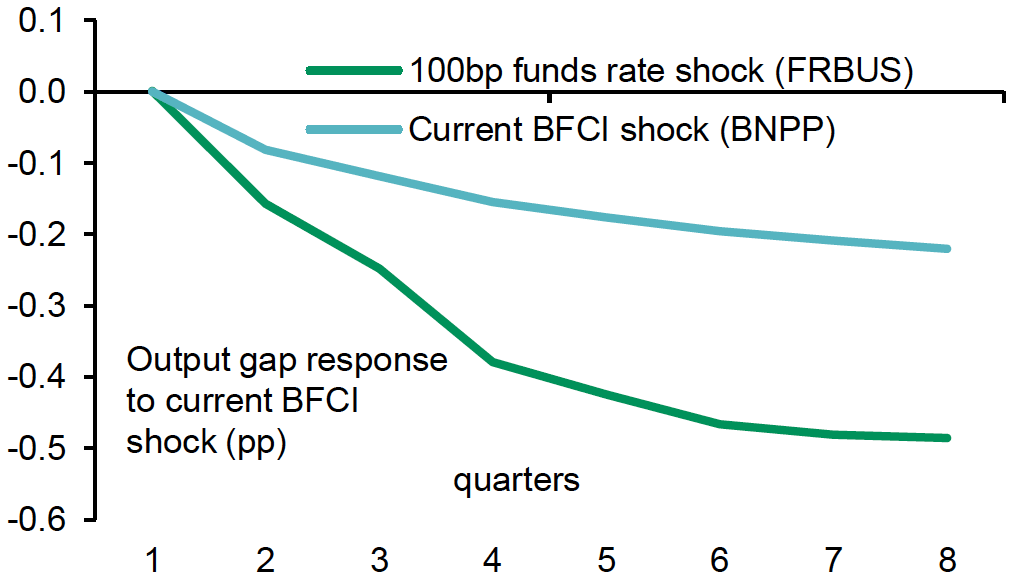 0.1
0.0
-0.1
-0.2
-0.3
-0.4
-0.5
-0.6

100bp funds rate shock (FRBUS)
Current BFCI shock (BNPP)

Output gap response to current BFCI shock (pp)

quarters

1 2 3 4 5 6 7 8